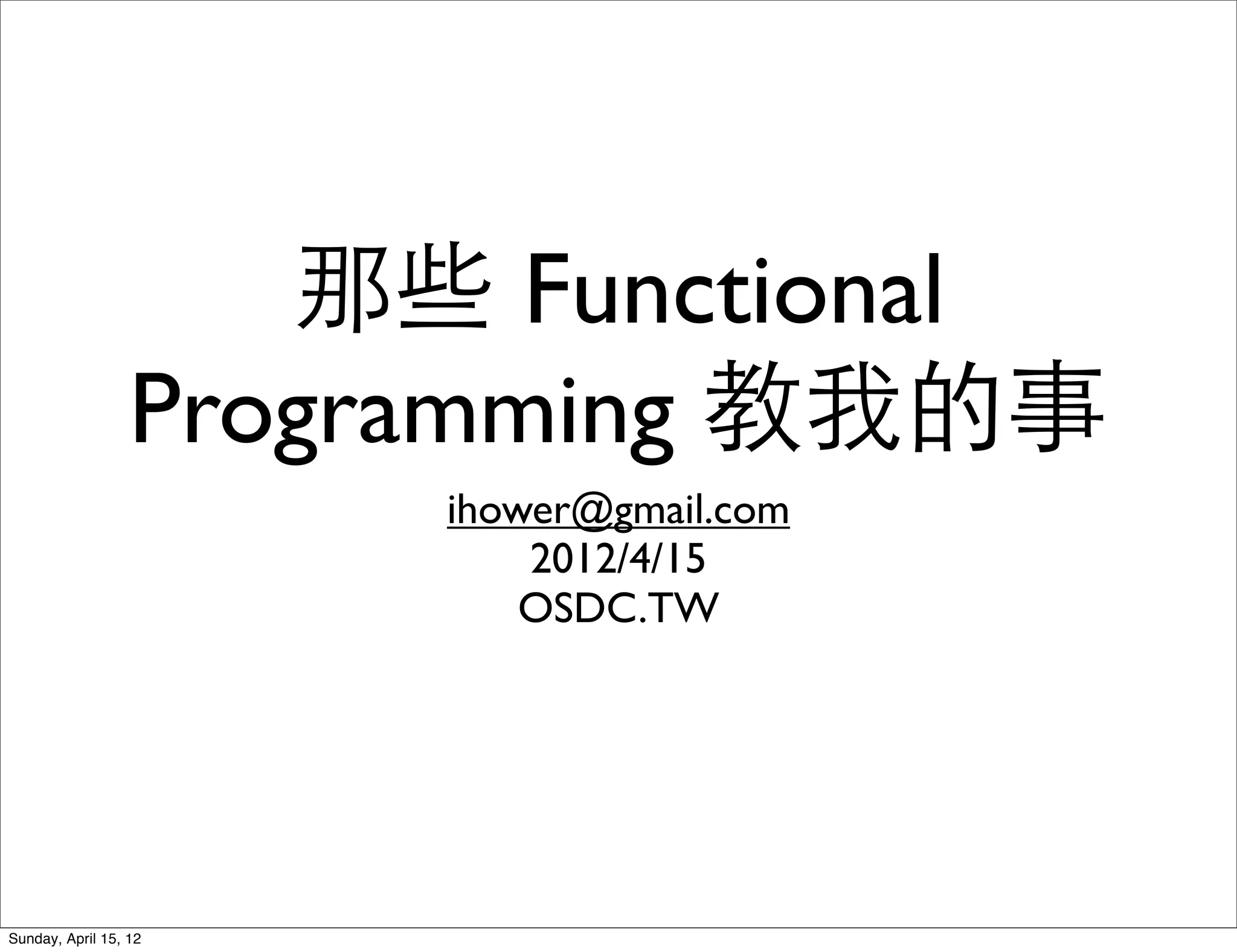 那些 Functional Programming 教我的事

ihower@gmail.com
2012/4/15
OSDC.TW

Sunday, April 15, 12